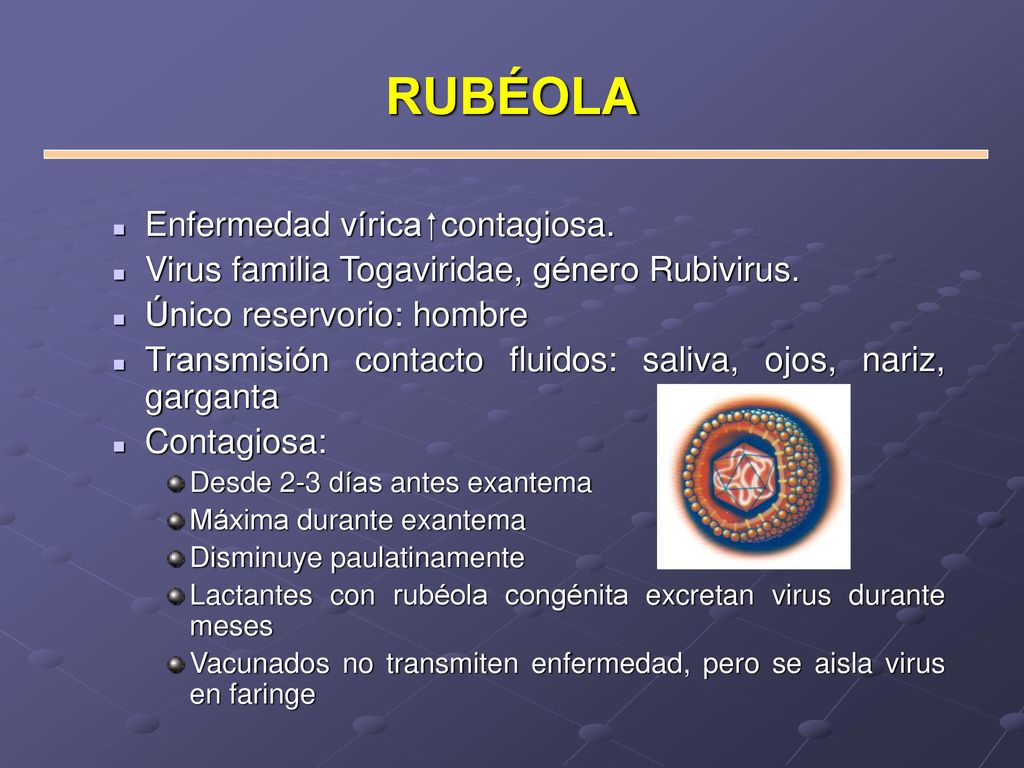 RUBÉOLA

Enfermedad vírica↑contagiosa.
Virus familia Togaviridae, género Rubivirus.
Único reservorio: hombre
Transmisión contacto fluidos: saliva, ojos, nariz, garganta
Contagiosa:
Desde 2-3 días antes exantema
Máxima durante exantema
Disminuye paulatinamente
Lactantes con rubéola congénita excretan virus durante meses
Vacunados no transmiten enfermedad, pero se aisla virus en faringe